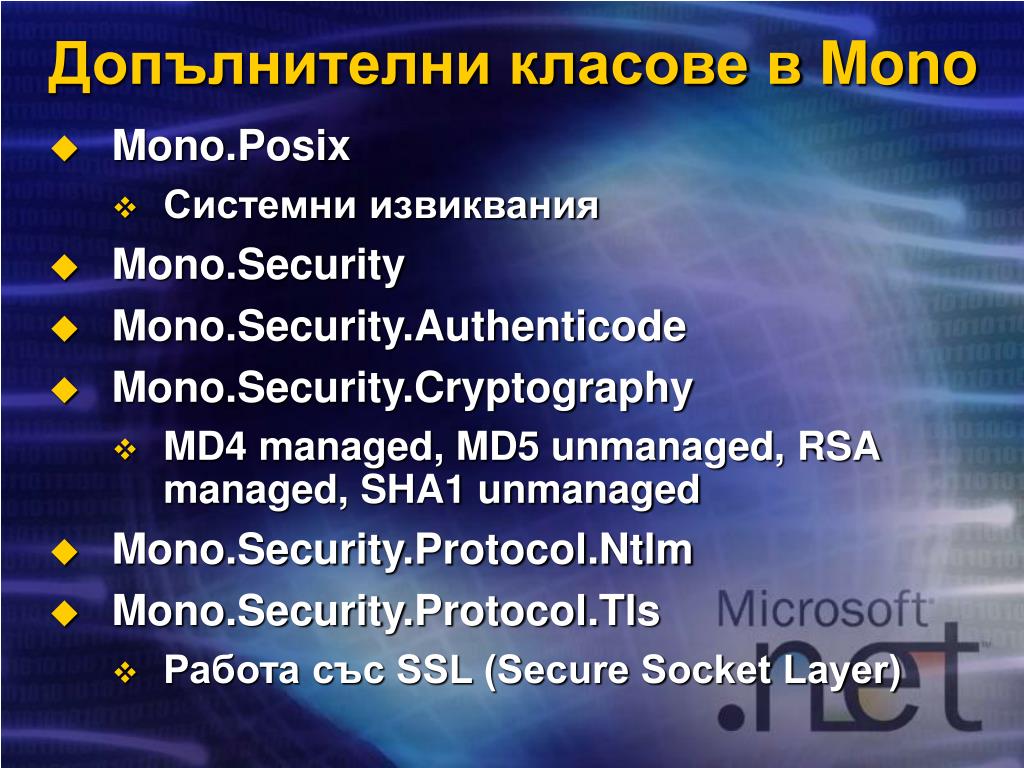 Допълнителни класове в Mono

Mono.Posix

Системни извиквания

Mono.Security

Mono.Security.Authenticode

Mono.Security.Cryptography

MD4 managed, MD5 unmanaged, RSA managed, SHA1 unmanaged

Mono.Security.Protocol.Ntlm

Mono.Security.Protocol.Tls

Работа със SSL (Secure Socket Layer)

Microsoft .net